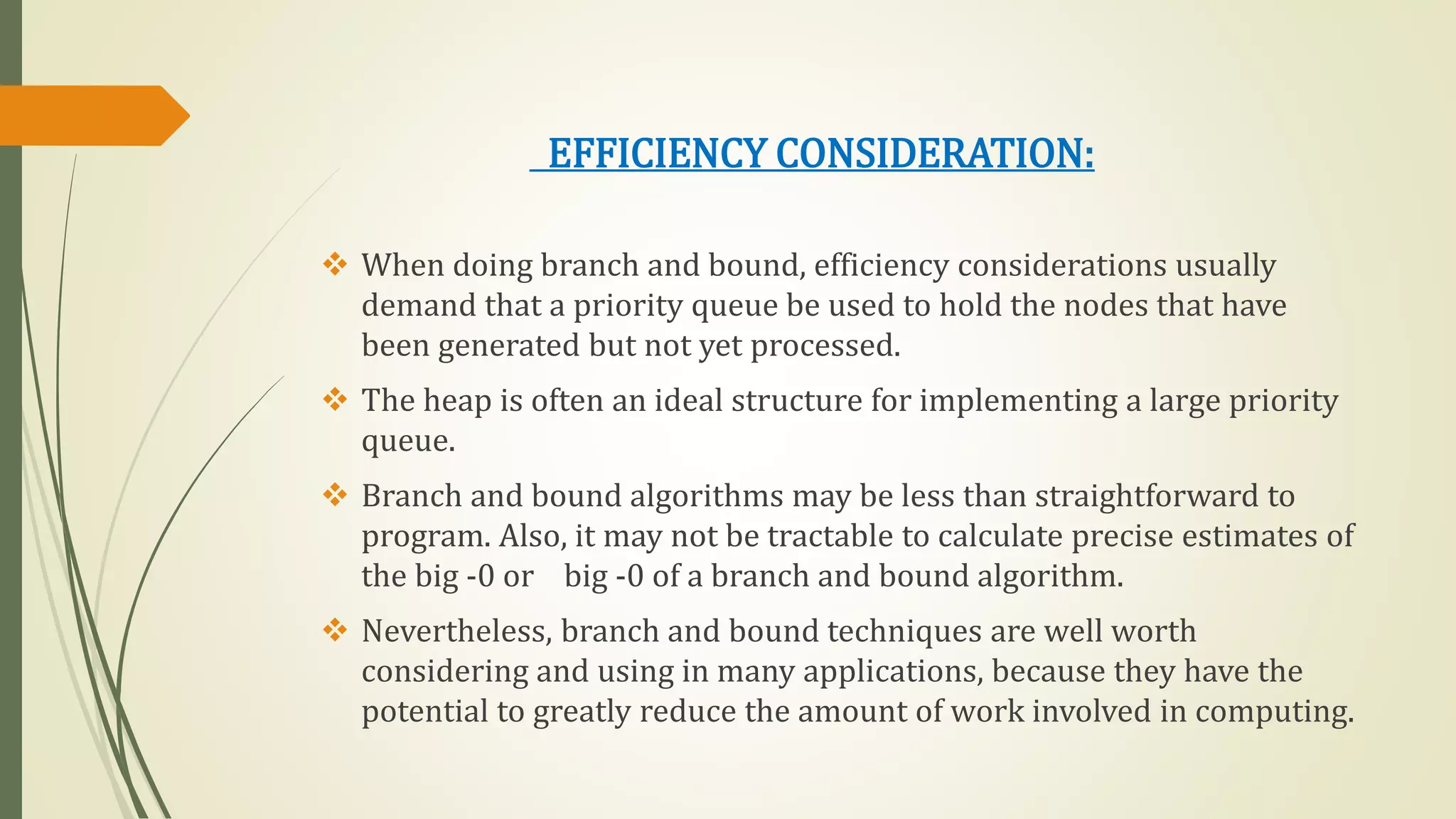 EFFICIENCY CONSIDERATION:

❖ When doing branch and bound, efficiency considerations usually demand that a priority queue be used to hold the nodes that have been generated but not yet processed.

❖ The heap is often an ideal structure for implementing a large priority queue.

❖ Branch and bound algorithms may be less than straightforward to program. Also, it may not be tractable to calculate precise estimates of the big -0 or big -0 of a branch and bound algorithm.

❖ Nevertheless, branch and bound techniques are well worth considering and using in many applications, because they have the potential to greatly reduce the amount of work involved in computing.